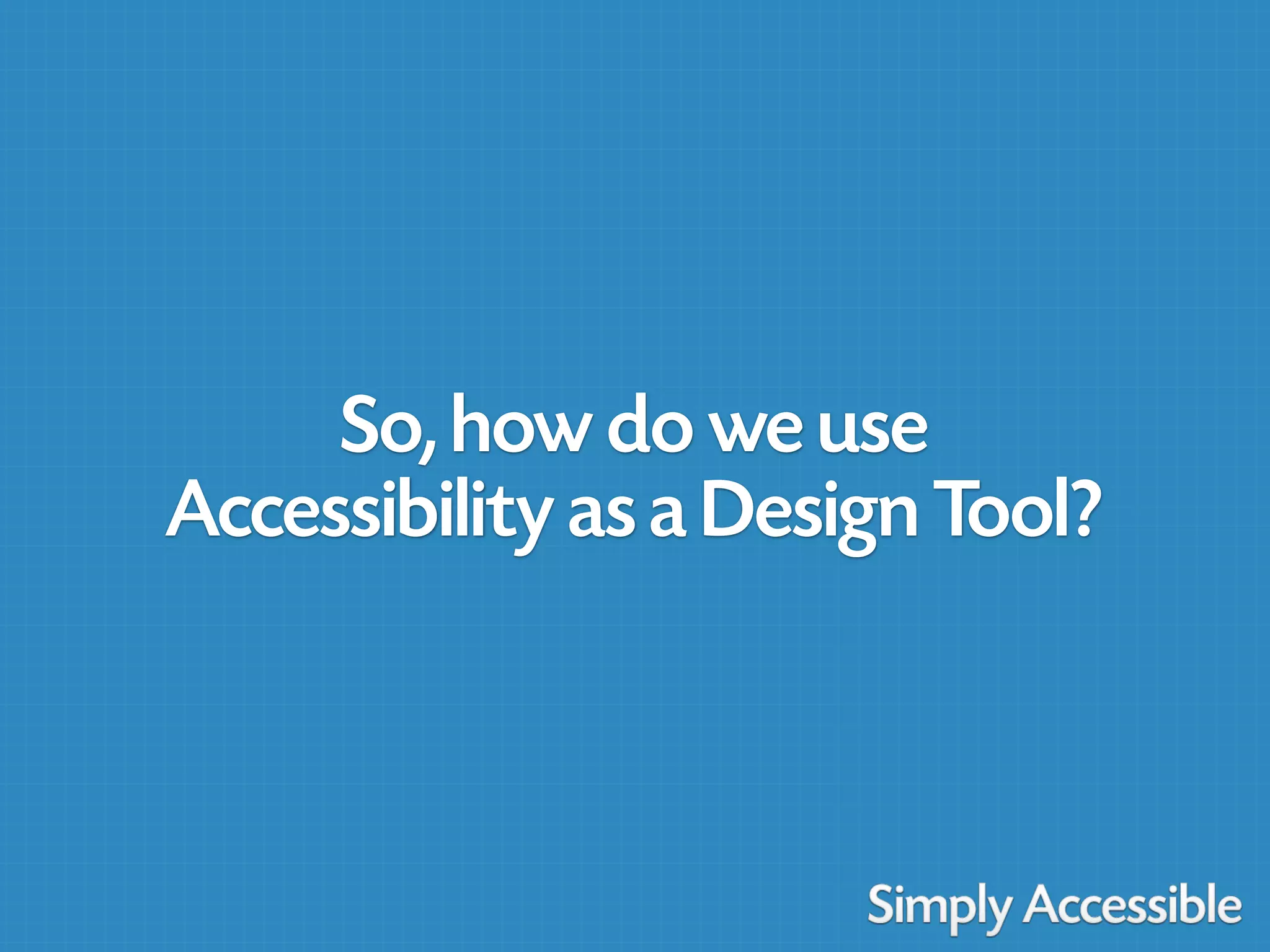 So, how do we use Accessibility as a Design Tool?

Simply Accessible